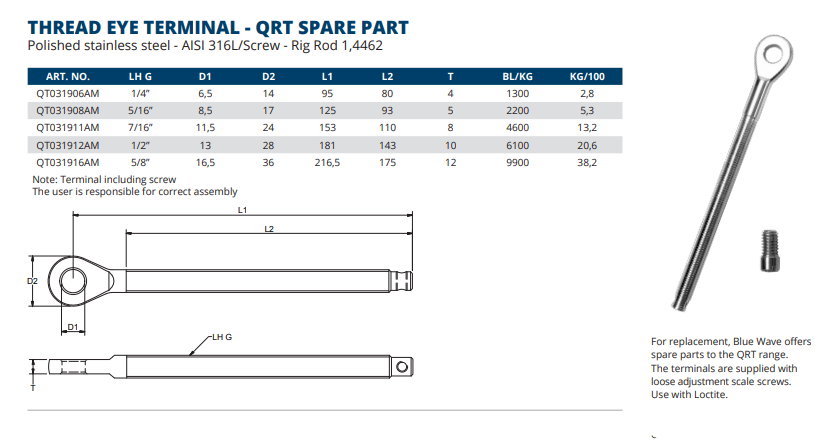 THREAD EYE TERMINAL - QRT SPARE PART
Polished stainless steel - AISI 316L/Screw - Rig Rod 1,4462

| ART. NO. | LH G | D1 | D2 | L1 | L2 | T | BL/KG | KG/100 |
|---|---|---|---|---|---|---|---|---|
| QT031906AM | 1/4" | 6,5 | 14 | 95 | 80 | 4 | 1300 | 2,8 |
| QT031908AM | 5/16" | 8,5 | 17 | 125 | 93 | 5 | 2200 | 5,3 |
| QT031911AM | 7/16" | 11,5 | 24 | 153 | 110 | 8 | 4600 | 13,2 |
| QT031912AM | 1/2" | 13 | 28 | 181 | 143 | 10 | 6100 | 20,6 |
| QT031916AM | 5/8" | 16,5 | 36 | 216,5 | 175 | 12 | 9900 | 38,2 |

Note: Terminal including screw
The user is responsible for correct assembly

L1
L2
D2
D1
LH G
T

For replacement, Blue Wave offers spare parts to the QRT range. The terminals are supplied with loose adjustment scale screws. Use with Loctite.